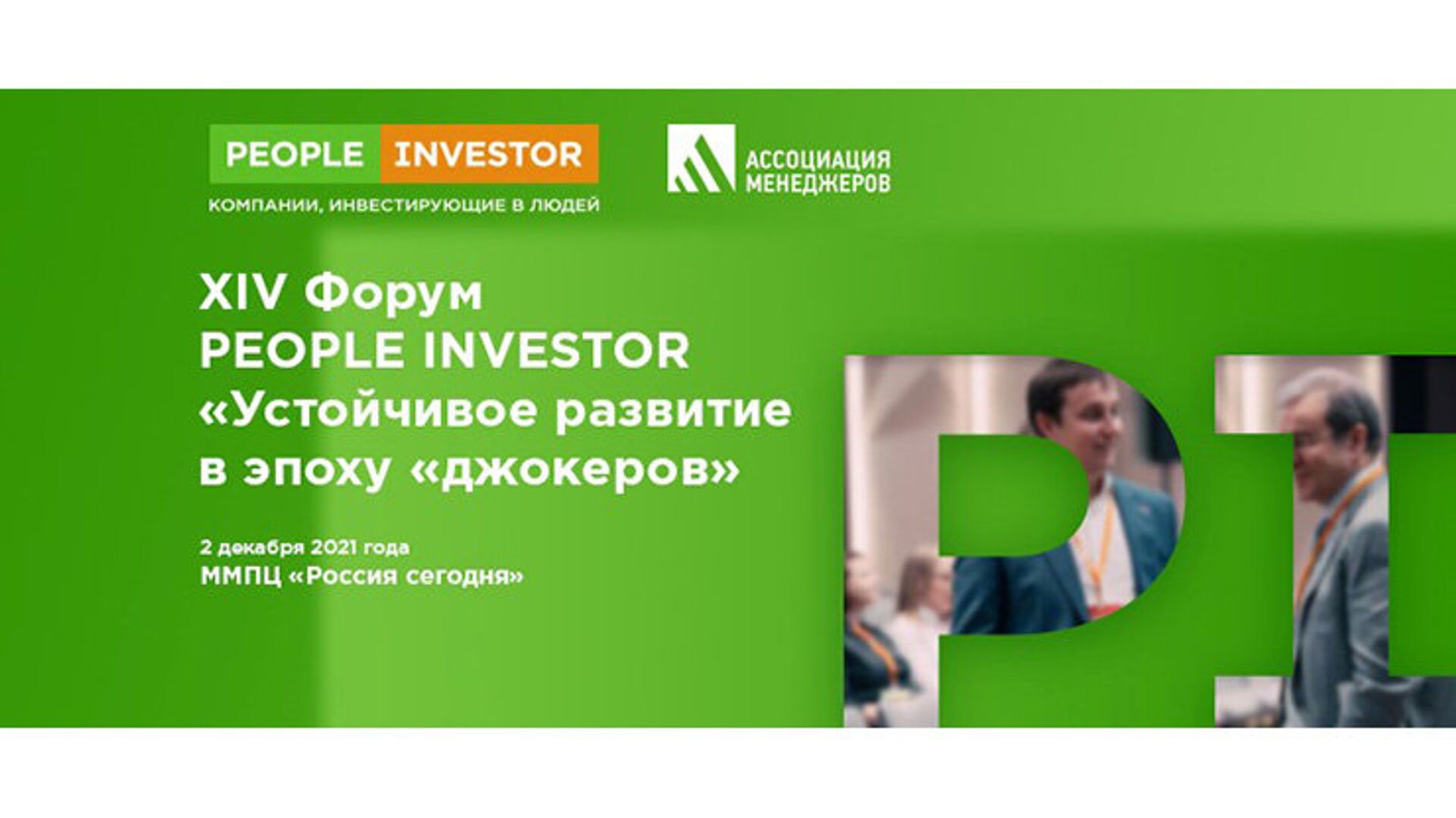 PEOPLE INVESTOR
КОМПАНИИ, ИНВЕСТИРУЮЩИЕ В ЛЮДЕЙ

АССОЦИАЦИЯ МЕНЕДЖЕРОВ

XIV Форум PEOPLE INVESTOR «Устойчивое развитие в эпоху «джокеров»

2 декабря 2021 года
ММПЦ «Россия сегодня»

PI